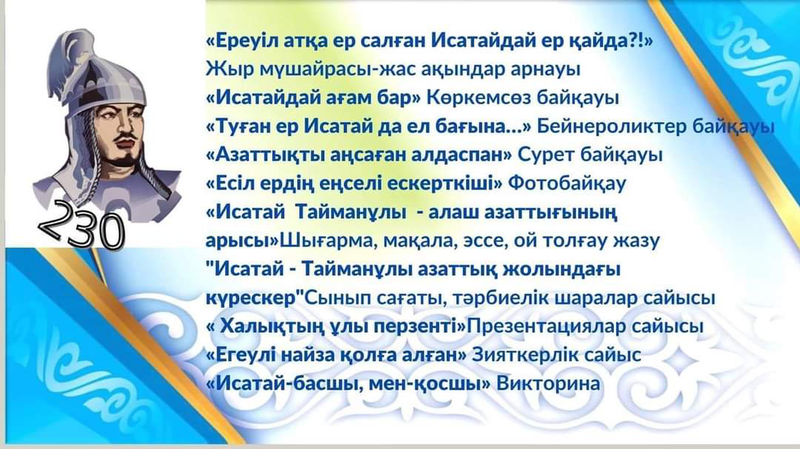 230

«Ереуіл атқа ер салған Исатайдай ер қайда?!» Жыр мүшайрасы-жас ақындар арнауы
«Исатайдай ағам бар» Көркемсөз байқауы
«Туған ер Исатай да ел бағына...» Бейнероликтер байқауы
«Азаттықты аңсаған алдаспан» Сурет байқауы
«Есіл ердің еңселі ескерткіші» Фотобайқау
«Исатай Тайманұлы - алаш азаттығының арысы»Шығарма, мақала, эссе, ой толғау жазу
"Исатай - Тайманұлы азаттық жолындағы күрескер"Сынып сағаты, тәрбиелік шаралар сайысы
« Халықтың ұлы перзенті»Презентациялар сайысы
«Егеулі найза қолға алған» Зияткерлік сайыс
«Исатай-басшы, мен-қосшы» Викторина